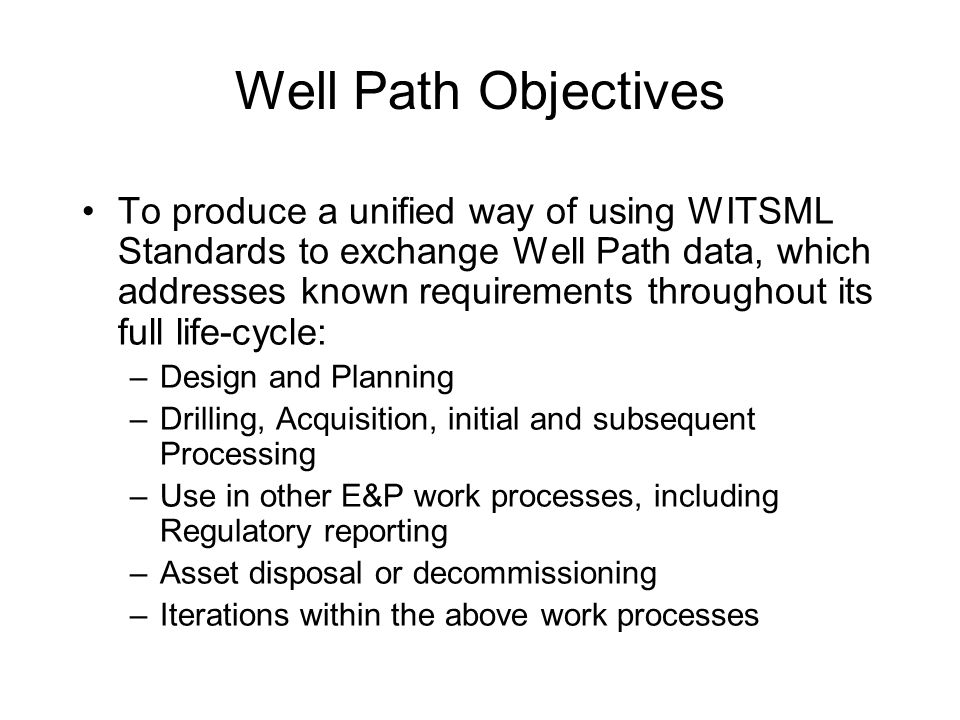 Well Path Objectives

• To produce a unified way of using WITSML Standards to exchange Well Path data, which addresses known requirements throughout its full life-cycle:
– Design and Planning
– Drilling, Acquisition, initial and subsequent Processing
– Use in other E&P work processes, including Regulatory reporting
– Asset disposal or decommissioning
– Iterations within the above work processes